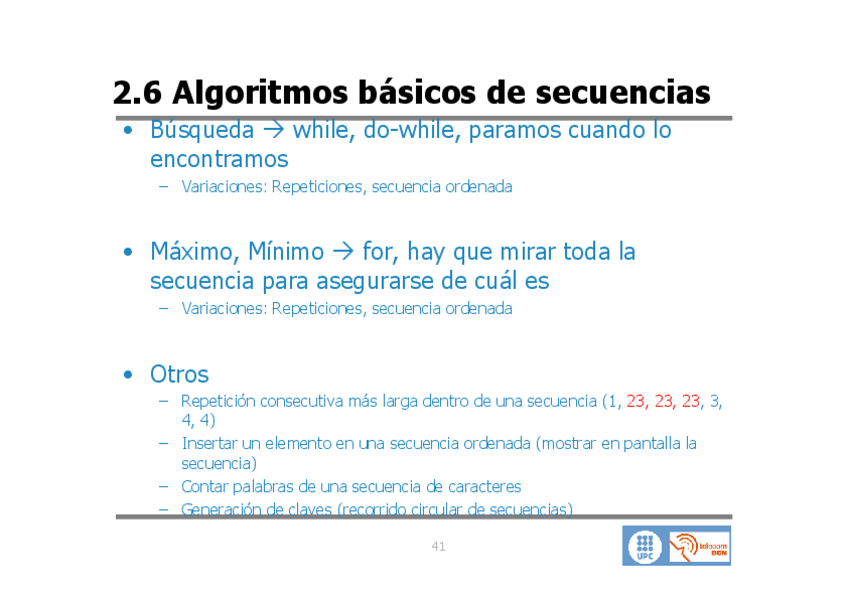 2.6 Algoritmos básicos de secuencias

• Búsqueda → while, do-while, paramos cuando lo encontramos
  – Variaciones: Repeticiones, secuencia ordenada

• Máximo, Mínimo → for, hay que mirar toda la secuencia para asegurarse de cuál es
  – Variaciones: Repeticiones, secuencia ordenada

• Otros
  – Repetición consecutiva más larga dentro de una secuencia (1, 23, 23, 23, 3, 4, 4)
  – Insertar un elemento en una secuencia ordenada (mostrar en pantalla la secuencia)
  – Contar palabras de una secuencia de caracteres
  – Generación de claves (recorrido circular de secuencias)

41

UPC

telecom BCN